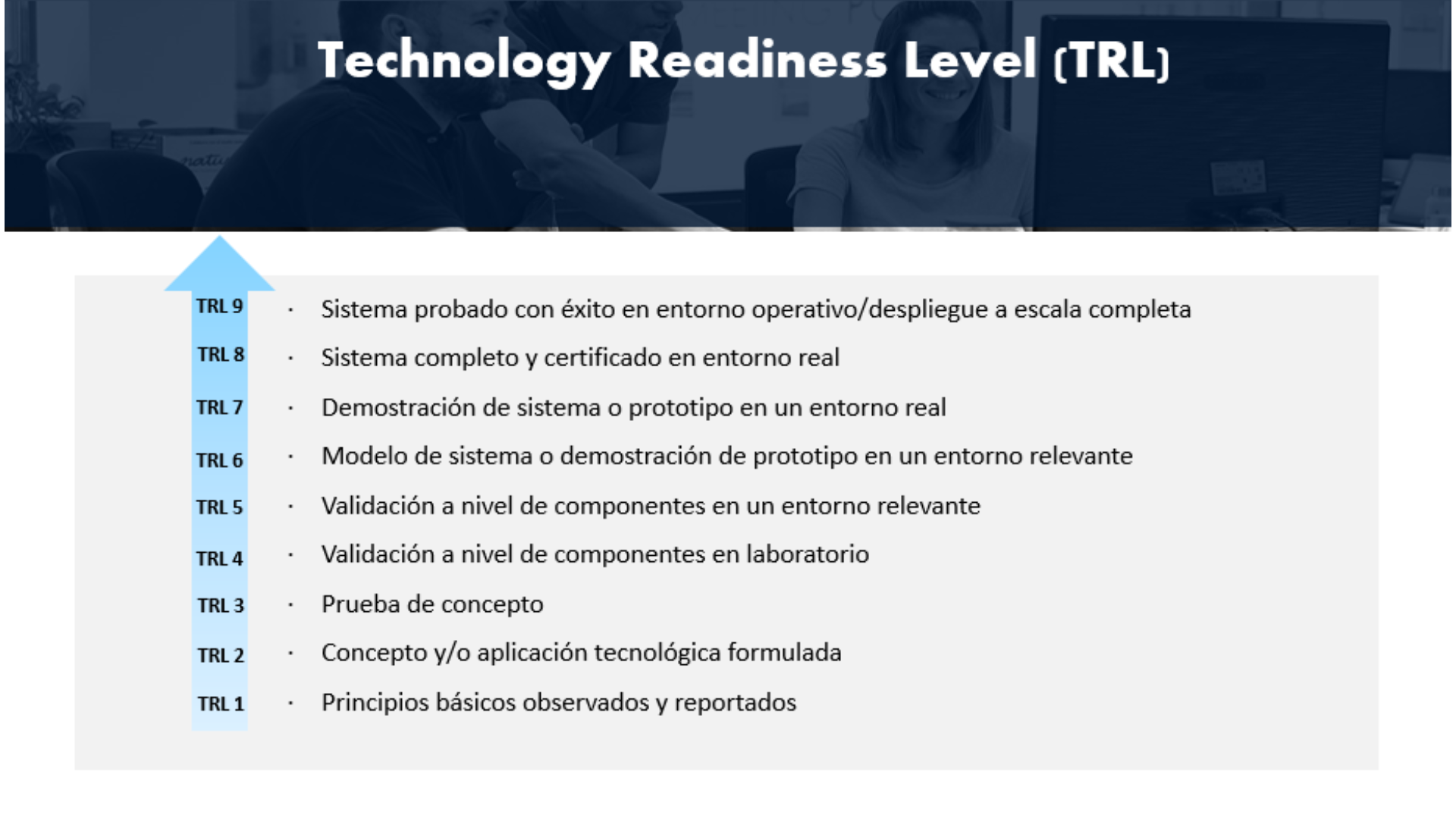 Technology Readiness Level (TRL)

TRL 9 · Sistema probado con éxito en entorno operativo/despliegue a escala completa

TRL 8 · Sistema completo y certificado en entorno real

TRL 7 · Demostración de sistema o prototipo en un entorno real

TRL 6 · Modelo de sistema o demostración de prototipo en un entorno relevante

TRL 5 · Validación a nivel de componentes en un entorno relevante

TRL 4 · Validación a nivel de componentes en laboratorio

TRL 3 · Prueba de concepto

TRL 2 · Concepto y/o aplicación tecnológica formulada

TRL 1 · Principios básicos observados y reportados